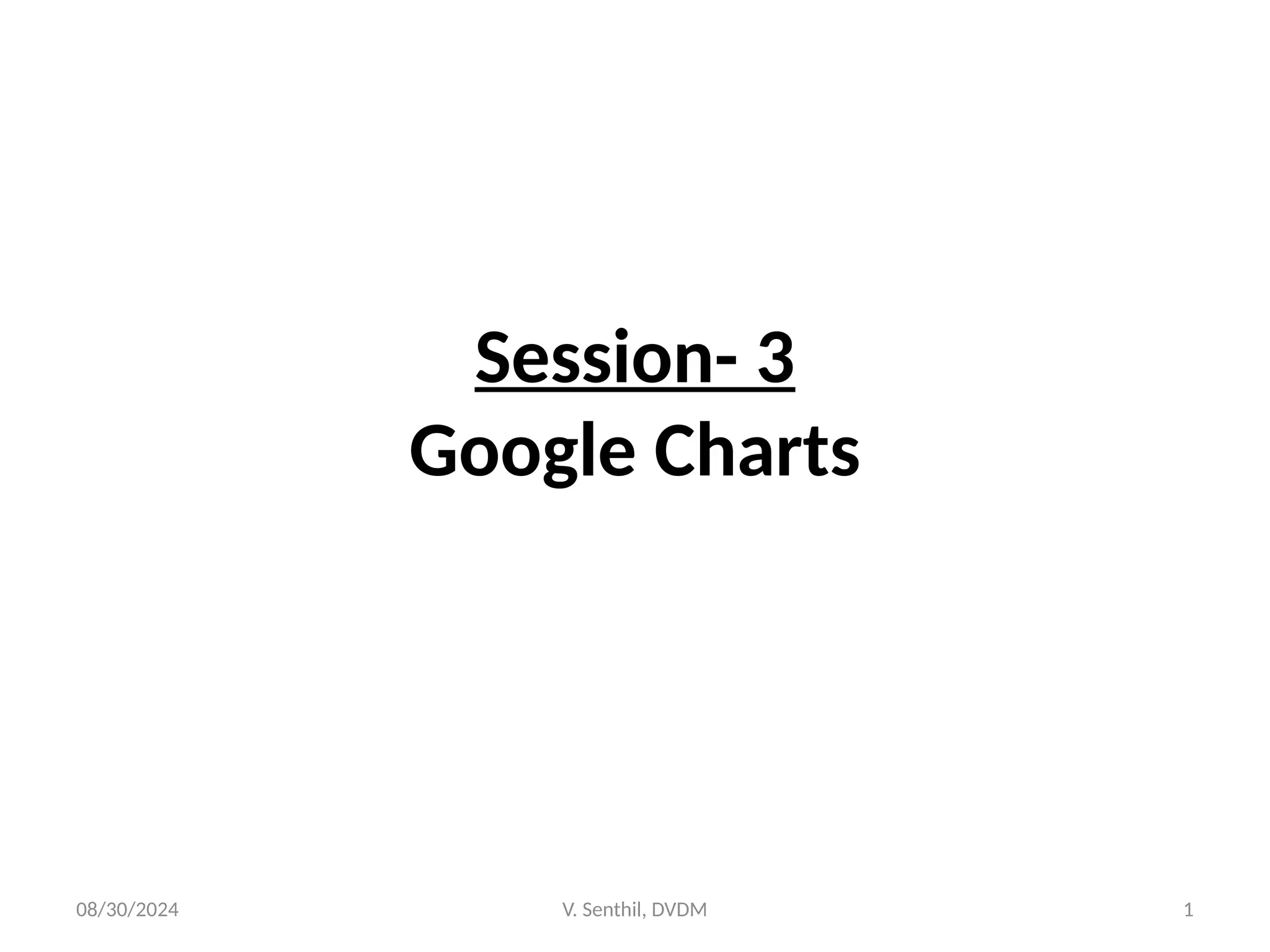 Session- 3
Google Charts

08/30/2024 V. Senthil, DVDM 1